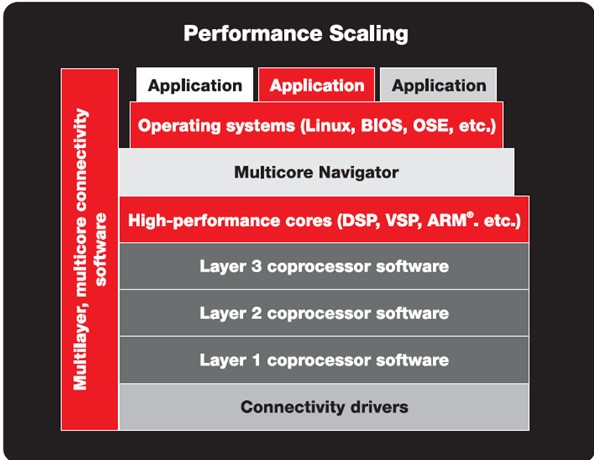 Performance Scaling

Multilayer, multicore connectivity software

Application

Application

Application

Operating systems (Linux, BIOS, OSE, etc.)

Multicore Navigator

High-performance cores (DSP, VSP, ARM®. etc.)

Layer 3 coprocessor software

Layer 2 coprocessor software

Layer 1 coprocessor software

Connectivity drivers